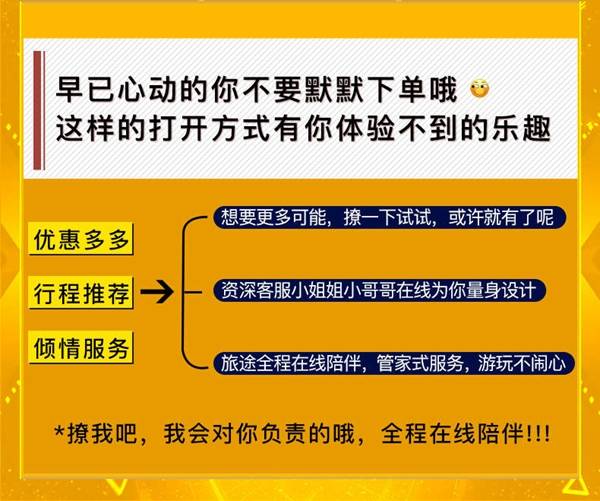 早已心动的你不要默默下单哦
这样的打开方式有你体验不到的乐趣

优惠多多

行程推荐

倾情服务

想要更多可能，撩一下试试，或许就有了呢

资深客服小姐姐小哥哥在线为你量身设计

旅途全程在线陪伴，管家式服务，游玩不闹心

*撩我吧，我会对你负责的哦，全程在线陪伴!!!